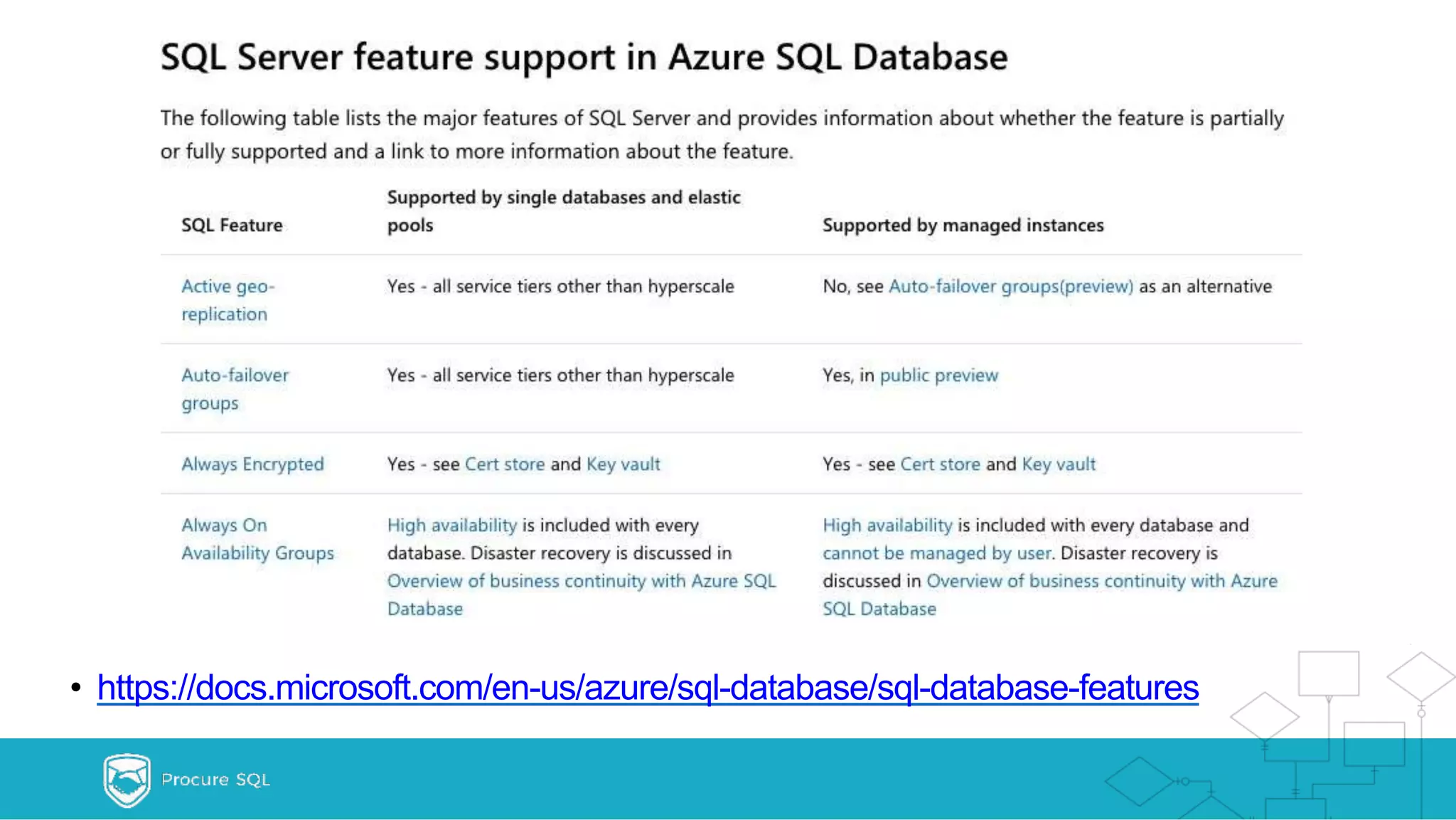 SQL Server feature support in Azure SQL Database

The following table lists the major features of SQL Server and provides information about whether the feature is partially or fully supported and a link to more information about the feature.

| SQL Feature | Supported by single databases and elastic pools | Supported by managed instances |
|---|---|---|
| Active geo-replication | Yes - all service tiers other than hyperscale | No, see Auto-failover groups(preview) as an alternative |
| Auto-failover groups | Yes - all service tiers other than hyperscale | Yes, in public preview |
| Always Encrypted | Yes - see Cert store and Key vault | Yes - see Cert store and Key vault |
| Always On Availability Groups | High availability is included with every database. Disaster recovery is discussed in Overview of business continuity with Azure SQL Database | High availability is included with every database and cannot be managed by user. Disaster recovery is discussed in Overview of business continuity with Azure SQL Database |

• https://docs.microsoft.com/en-us/azure/sql-database/sql-database-features

Procure SQL